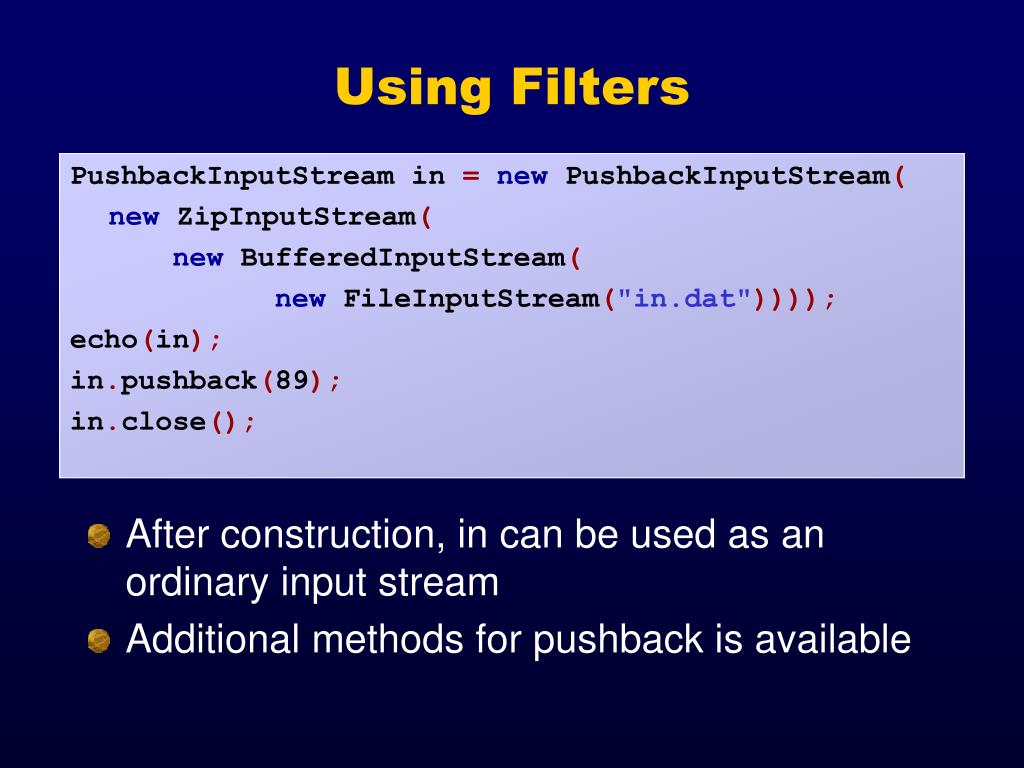 Using Filters

PushbackInputStream in = new PushbackInputStream(
new ZipInputStream(
new BufferedInputStream(
new FileInputStream("in.dat"))));
echo(in);
in.pushback(89);
in.close();

After construction, in can be used as an ordinary input stream

Additional methods for pushback is available